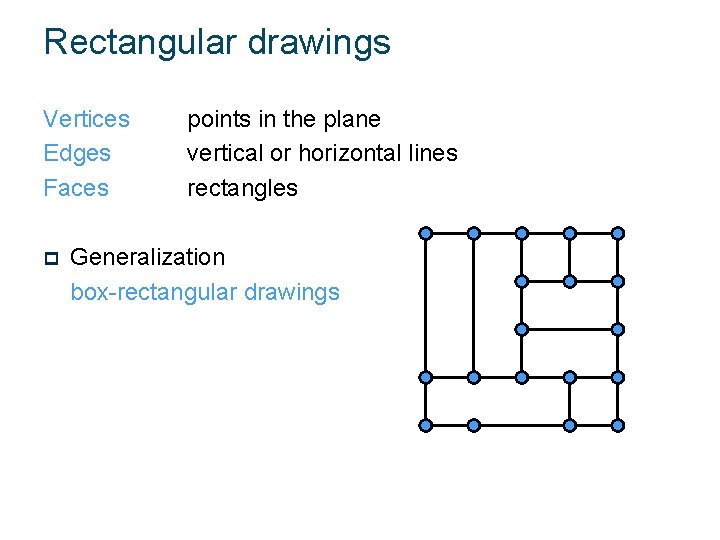 Rectangular drawings

Vertices points in the plane
Edges vertical or horizontal lines
Faces rectangles

Generalization
box-rectangular drawings